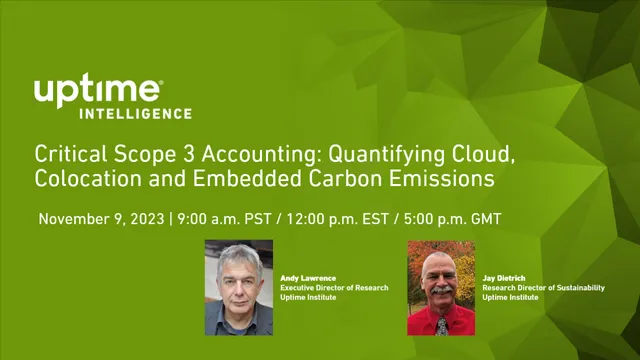 uptime®
INTELLIGENCE

Critical Scope 3 Accounting: Quantifying Cloud, Colocation and Embedded Carbon Emissions

November 9, 2023 | 9:00 a.m. PST / 12:00 p.m. EST / 5:00 p.m. GMT

Andy Lawrence
Executive Director of Research
Uptime Institute

Jay Dietrich
Research Director of Sustainability
Uptime Institute